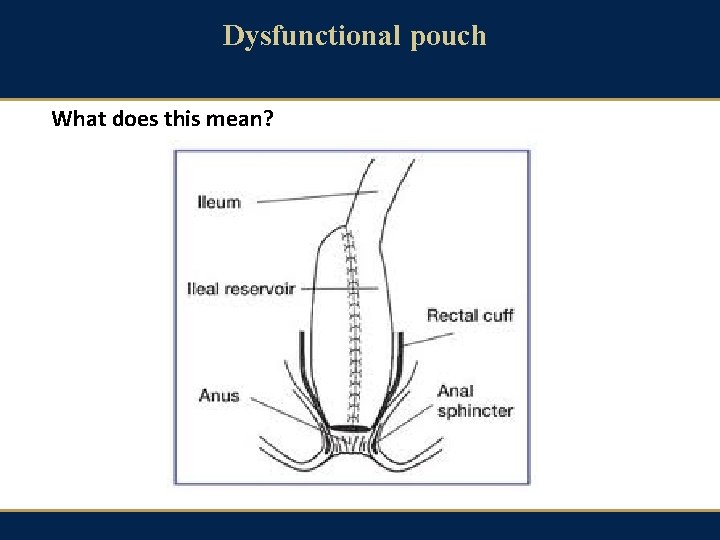 Dysfunctional pouch

What does this mean?

Ileum

Ileal reservoir

Rectal cuff

Anus

Anal sphincter